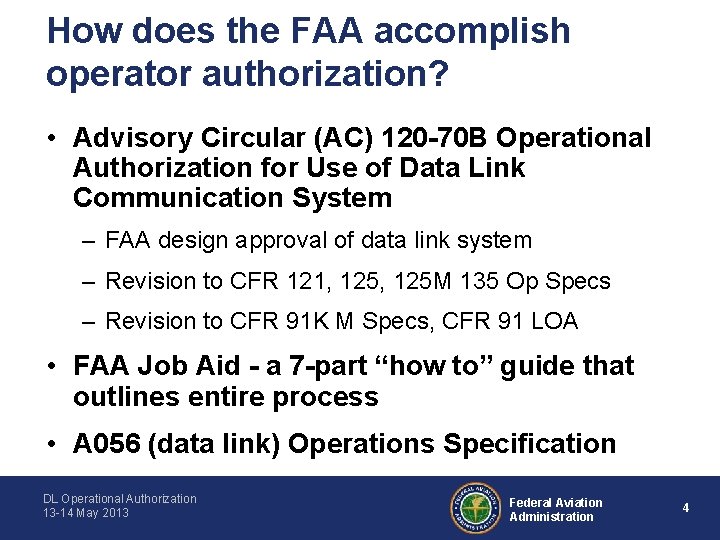 How does the FAA accomplish operator authorization?

• Advisory Circular (AC) 120-70B Operational Authorization for Use of Data Link Communication System

– FAA design approval of data link system

– Revision to CFR 121, 125, 125M 135 Op Specs

– Revision to CFR 91K M Specs, CFR 91 LOA

• FAA Job Aid - a 7-part “how to” guide that outlines entire process

• A056 (data link) Operations Specification

DL Operational Authorization
13-14 May 2013

FEDERAL AVIATION ADMINISTRATION

Federal Aviation Administration

4